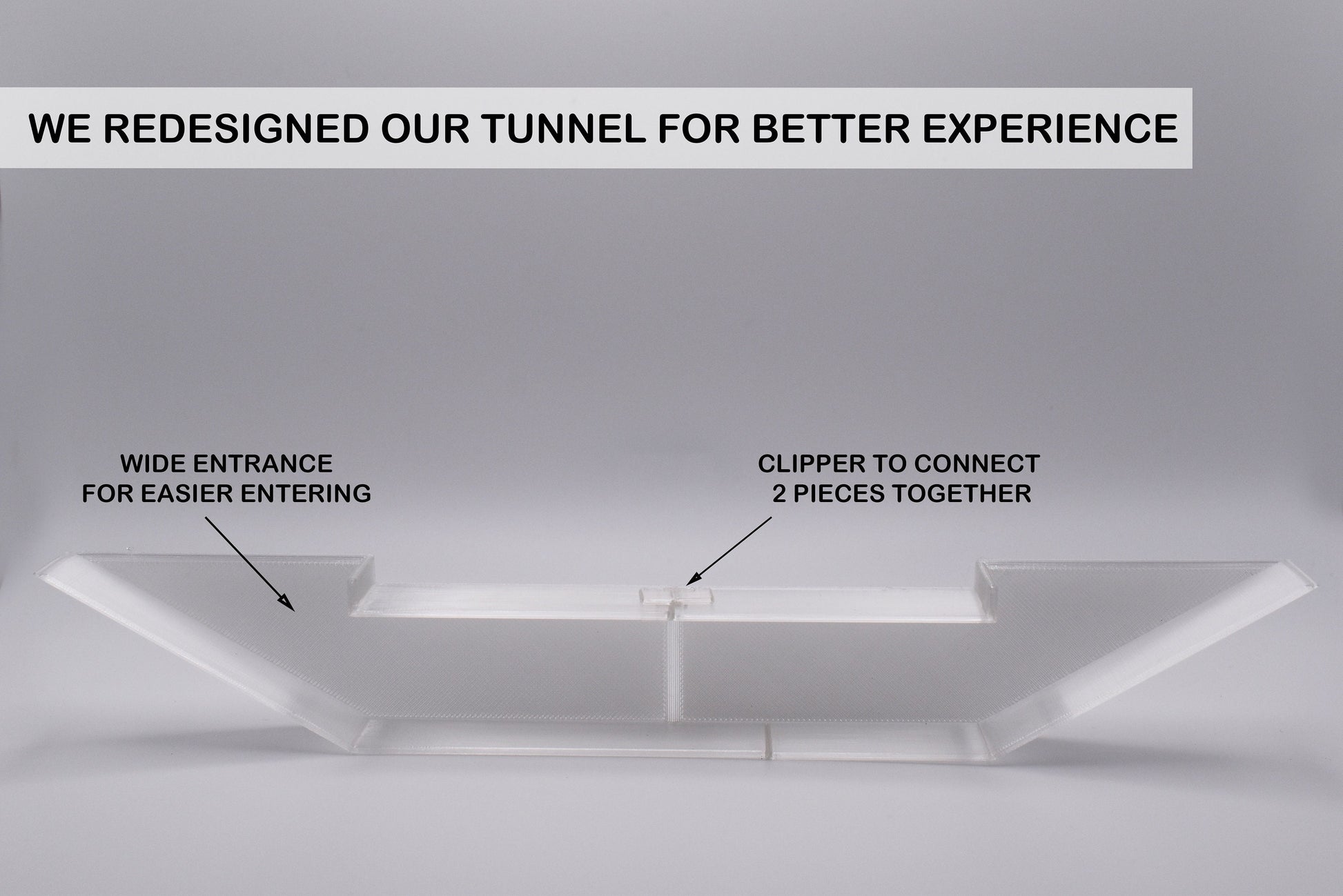 WE REDESIGNED OUR TUNNEL FOR BETTER EXPERIENCE

WIDE ENTRANCE
FOR EASIER ENTERING

CLIPPER TO CONNECT
2 PIECES TOGETHER